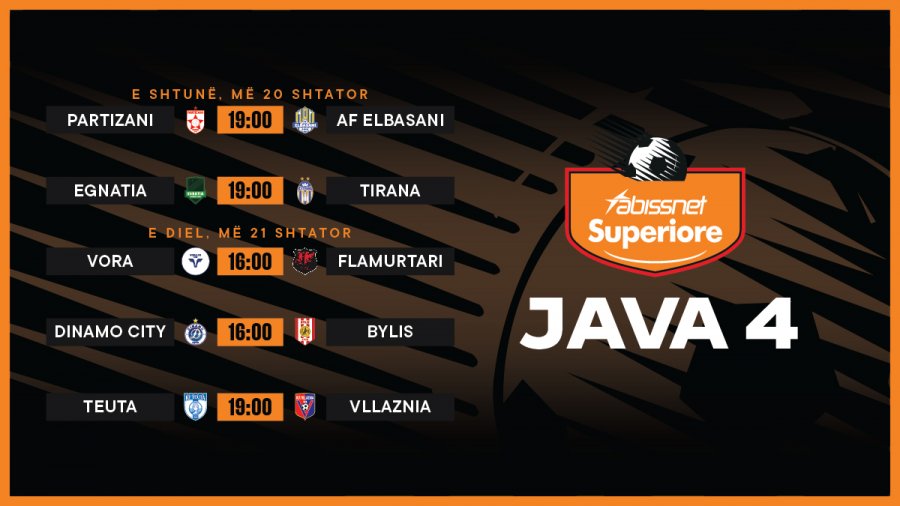 E SHTUNË, MË 20 SHTATOR

PARTIZANI 19:00 AF ELBASANI

EGNATIA 19:00 TIRANA

E DIEL, MË 21 SHTATOR

VORA 16:00 FLAMURTARI

DINAMO CITY 16:00 BYLIS

TEUTA 19:00 VLLAZNIA

abissnet Superiore

JAVA 4